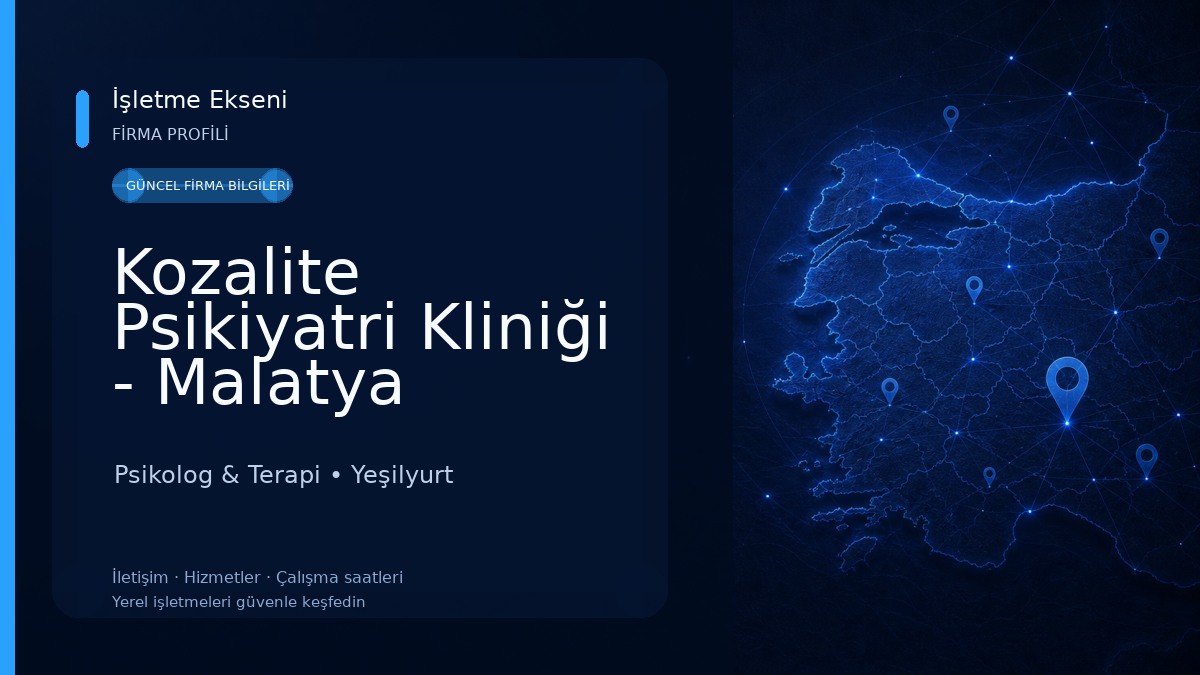 İşletme Ekseni
FİRMA PROFİLİ

GÜNCEL FİRMA BİLGİLERİ

Kozalite Psikiyatri Kliniği - Malatya

Psikolog & Terapi • Yeşilyurt

İletişim · Hizmetler · Çalışma saatleri
Yerel işletmeleri güvenle keşfedin